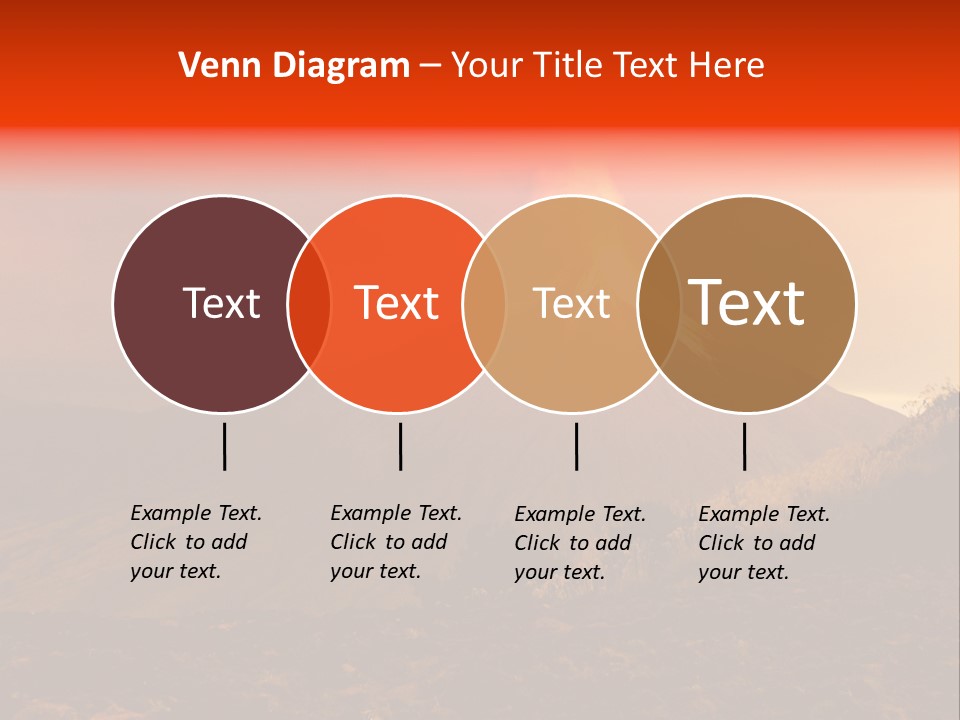 Venn Diagram – Your Title Text Here

Text

Text

Text

Text

Example Text. Click to add your text.

Example Text. Click to add your text.

Example Text. Click to add your text.

Example Text. Click to add your text.